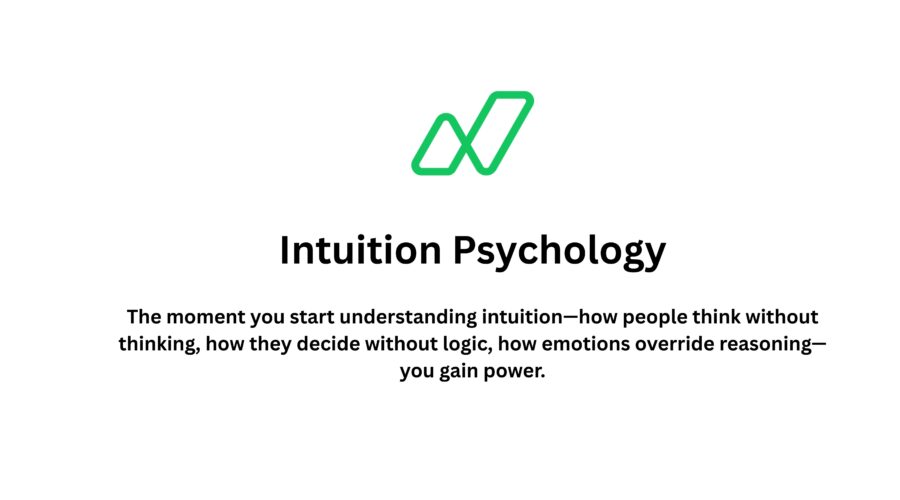 Intuition Psychology

The moment you start understanding intuition—how people think without thinking, how they decide without logic, how emotions override reasoning—you gain power.